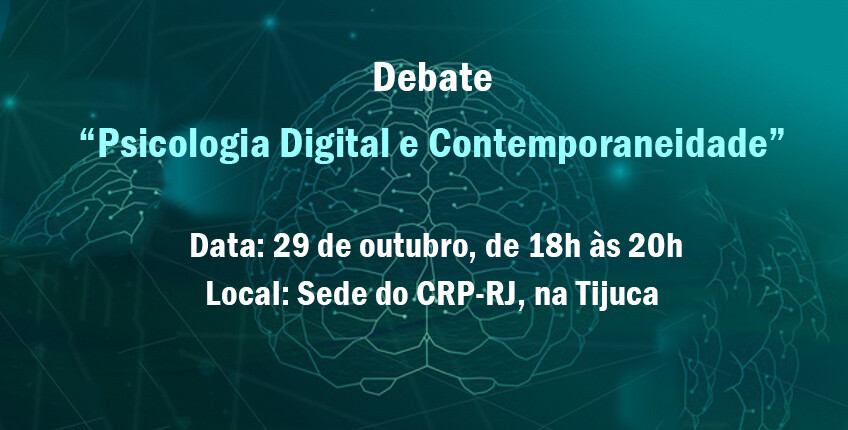 Debate
“Psicologia Digital e Contemporaneidade”

Data: 29 de outubro, de 18h às 20h
Local: Sede do CRP-RJ, na Tijuca